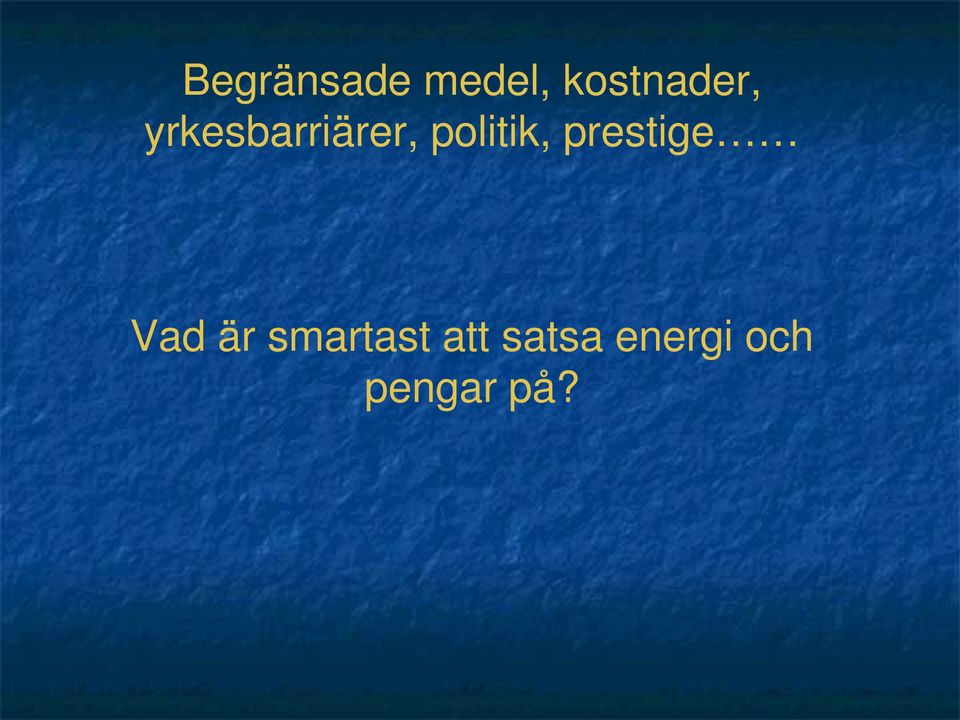 Begränsade medel, kostnader, yrkesbarriärer, politik, prestige……

Vad är smartast att satsa energi och pengar på?